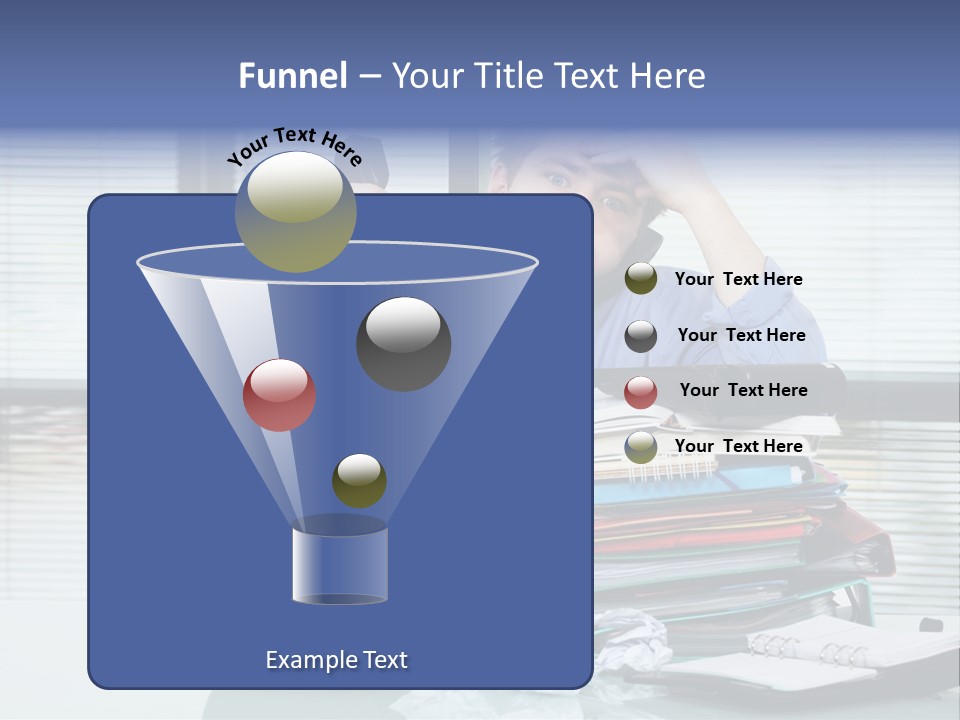 Funnel – Your Title Text Here

Your Text Here

Your Text Here

Your Text Here

Your Text Here

Your Text Here

Example Text